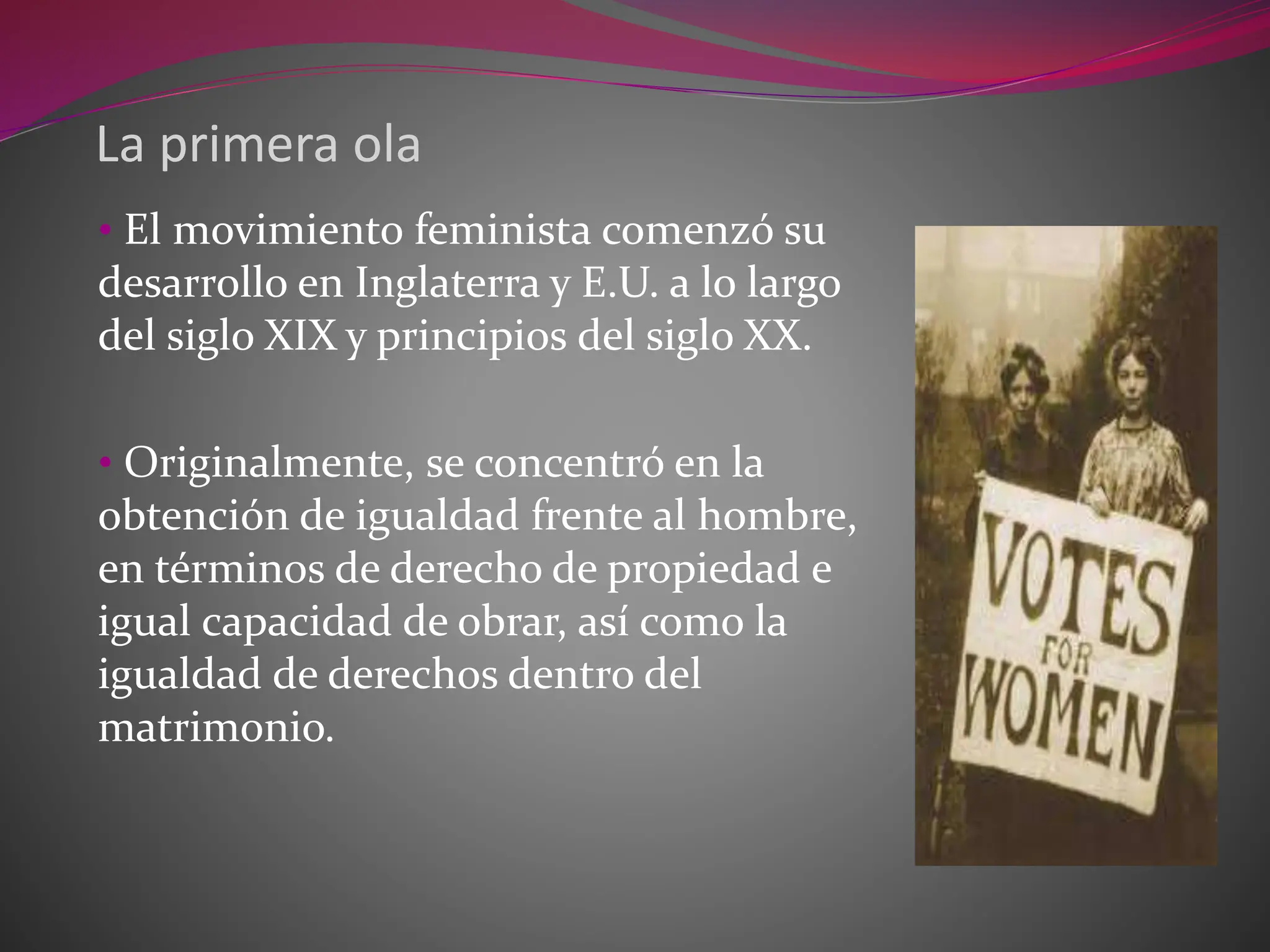 La primera ola

• El movimiento feminista comenzó su desarrollo en Inglaterra y E.U. a lo largo del siglo XIX y principios del siglo XX.

• Originalmente, se concentró en la obtención de igualdad frente al hombre, en términos de derecho de propiedad e igual capacidad de obrar, así como la igualdad de derechos dentro del matrimonio.

VOTES FOR WOMEN